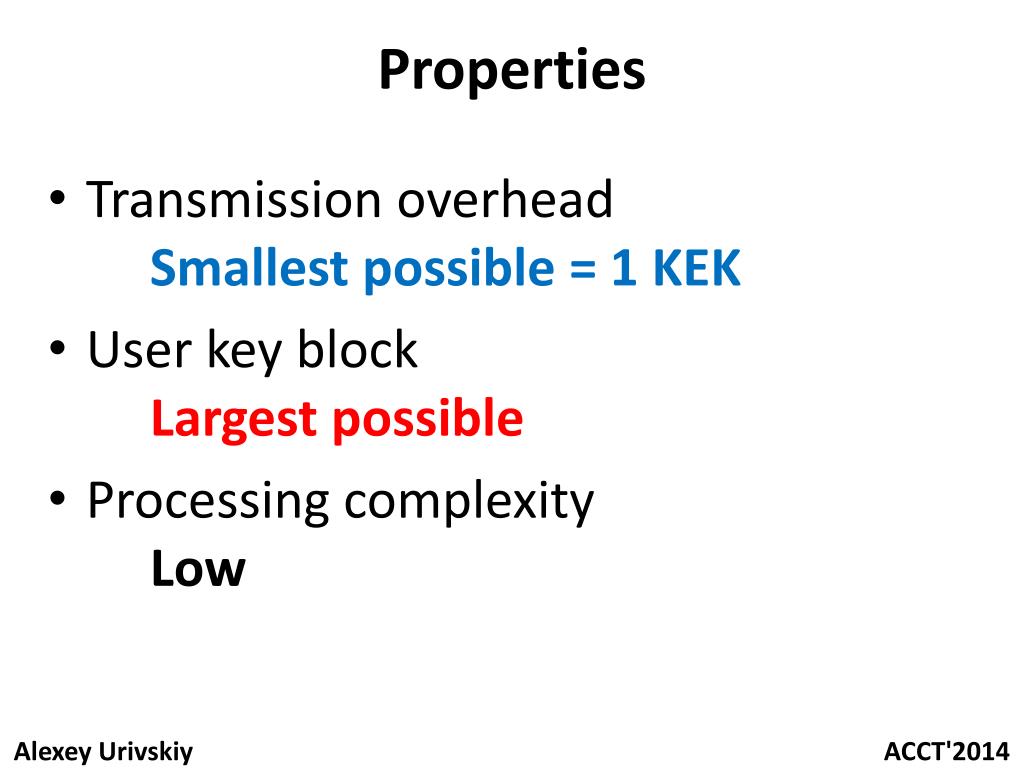 Properties

• Transmission overhead
Smallest possible = 1 KEK

• User key block
Largest possible

• Processing complexity
Low

Alexey Urivskiy

ACCT'2014